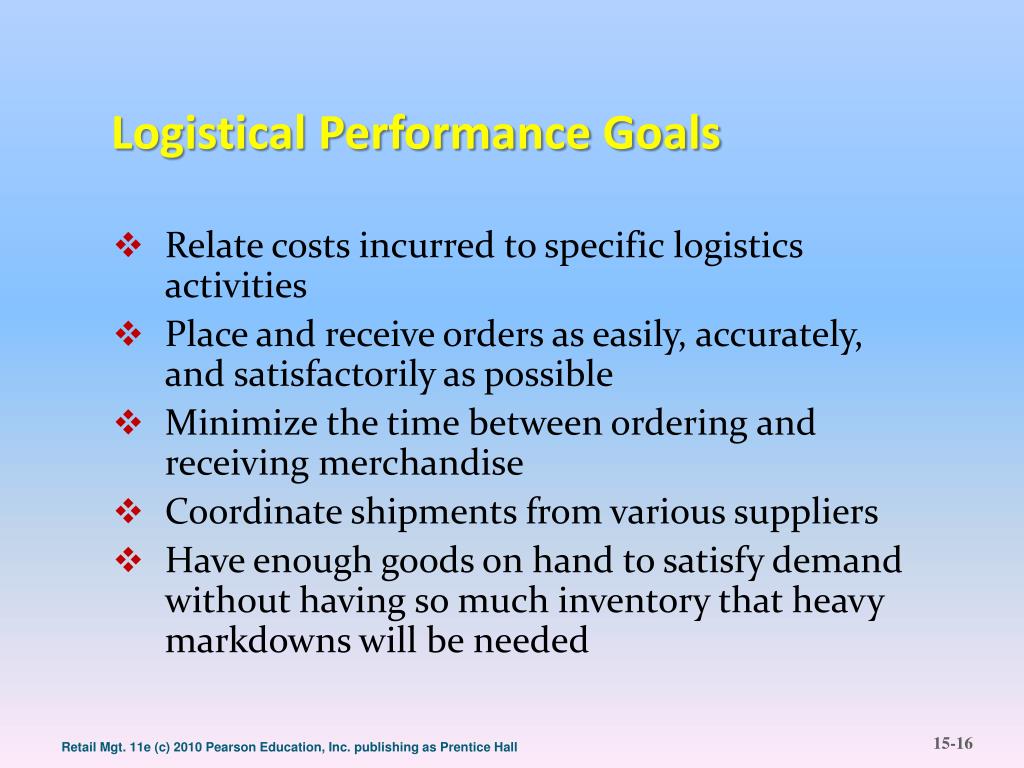 Logistical Performance Goals

❖ Relate costs incurred to specific logistics activities
❖ Place and receive orders as easily, accurately, and satisfactorily as possible
❖ Minimize the time between ordering and receiving merchandise
❖ Coordinate shipments from various suppliers
❖ Have enough goods on hand to satisfy demand without having so much inventory that heavy markdowns will be needed

Retail Mgt. 11e (c) 2010 Pearson Education, Inc. publishing as Prentice Hall

15-16